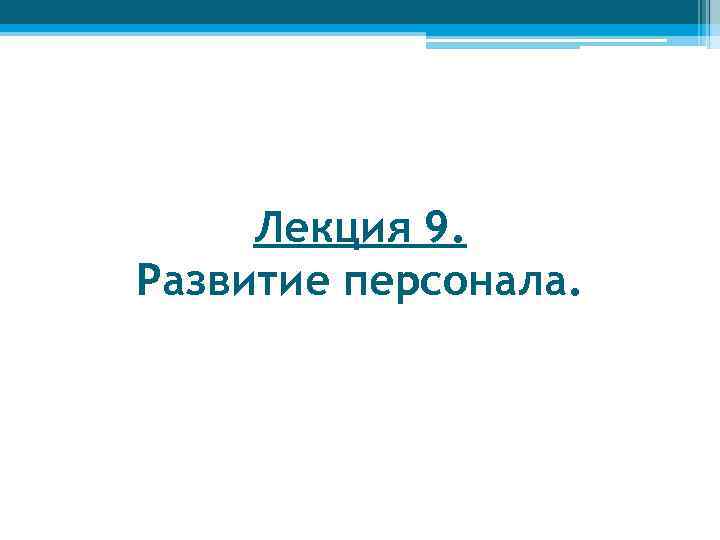 Лекция 9.
Развитие персонала.